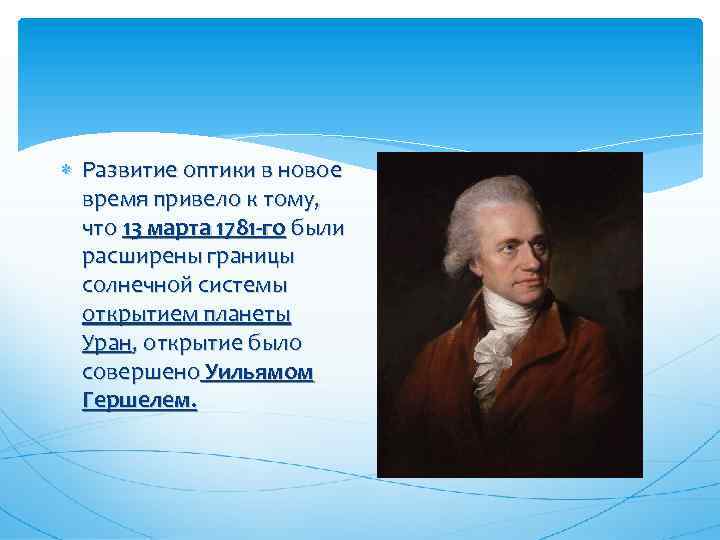 Развитие оптики в новое время привело к тому, что 13 марта 1781-го были расширены границы солнечной системы открытием планеты Уран, открытие было совершено Уильямом Гершелем.